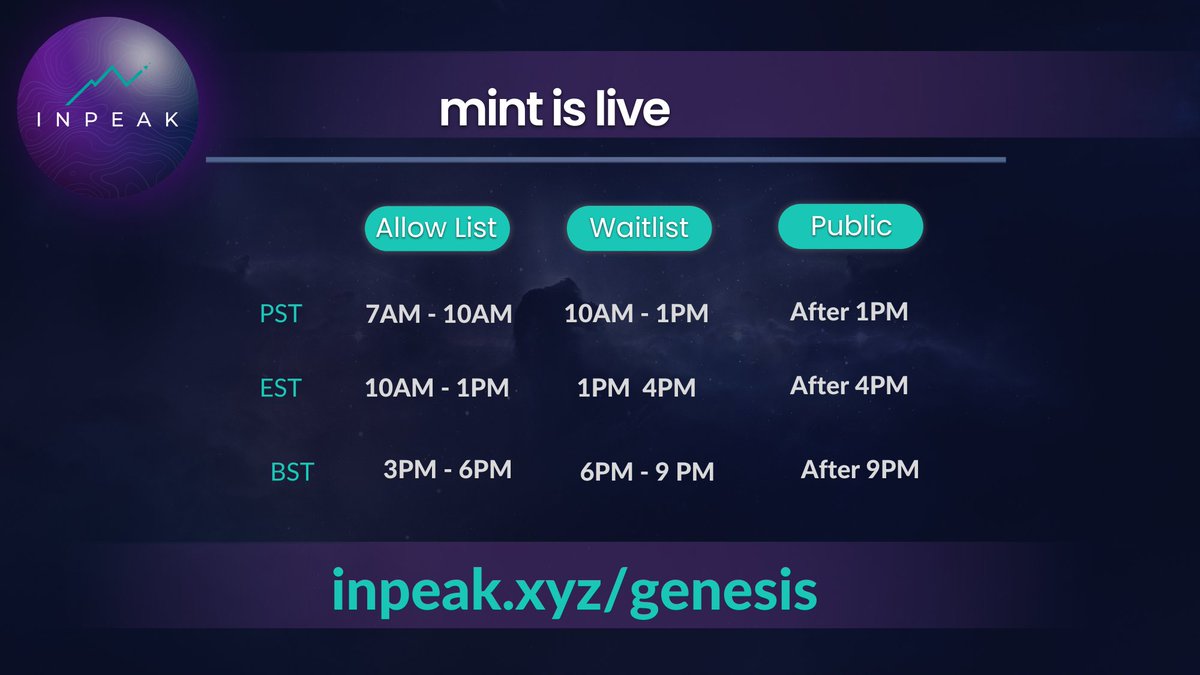 INPEAK

mint is live

| | Allow List | Waitlist | Public |
|---|---|---|---|
| PST | 7AM - 10AM | 10AM - 1PM | After 1PM |
| EST | 10AM - 1PM | 1PM 4PM | After 4PM |
| BST | 3PM - 6PM | 6PM - 9 PM | After 9PM |

inpeak.xyz/genesis